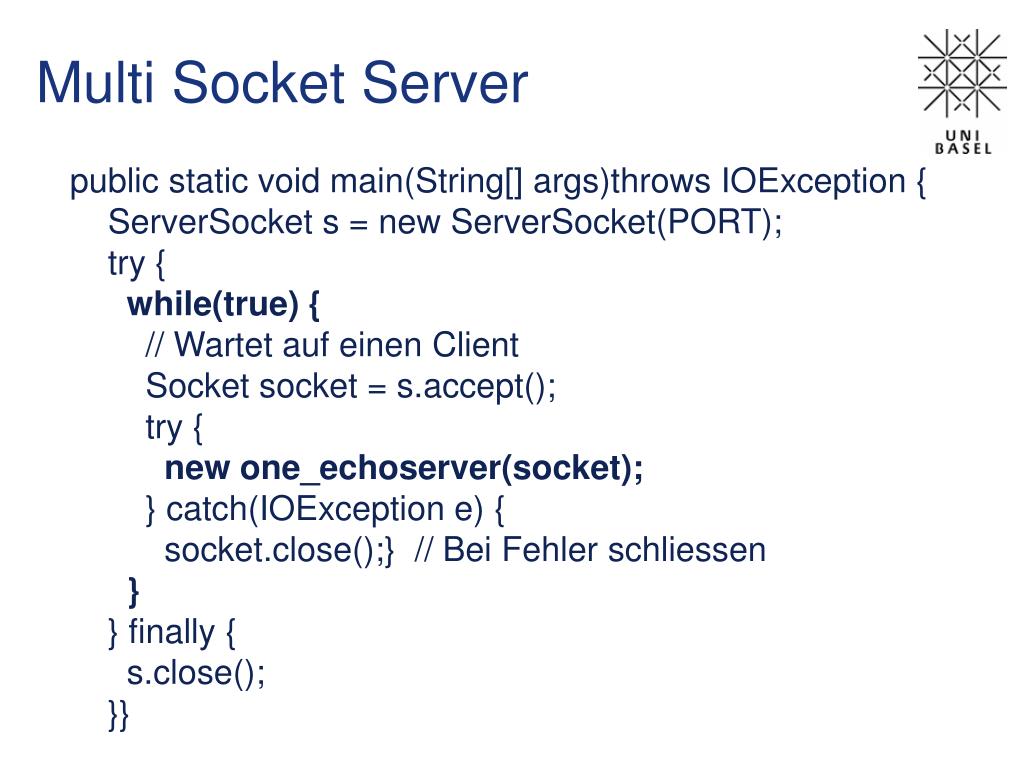 Multi Socket Server

UNI BASEL

public static void main(String[] args)throws IOException {
ServerSocket s = new ServerSocket(PORT);
try {
while(true) {
// Wartet auf einen Client
Socket socket = s.accept();
try {
new one_echoserver(socket);
} catch(IOException e) {
socket.close();} // Bei Fehler schliessen
}
} finally {
s.close();
}}